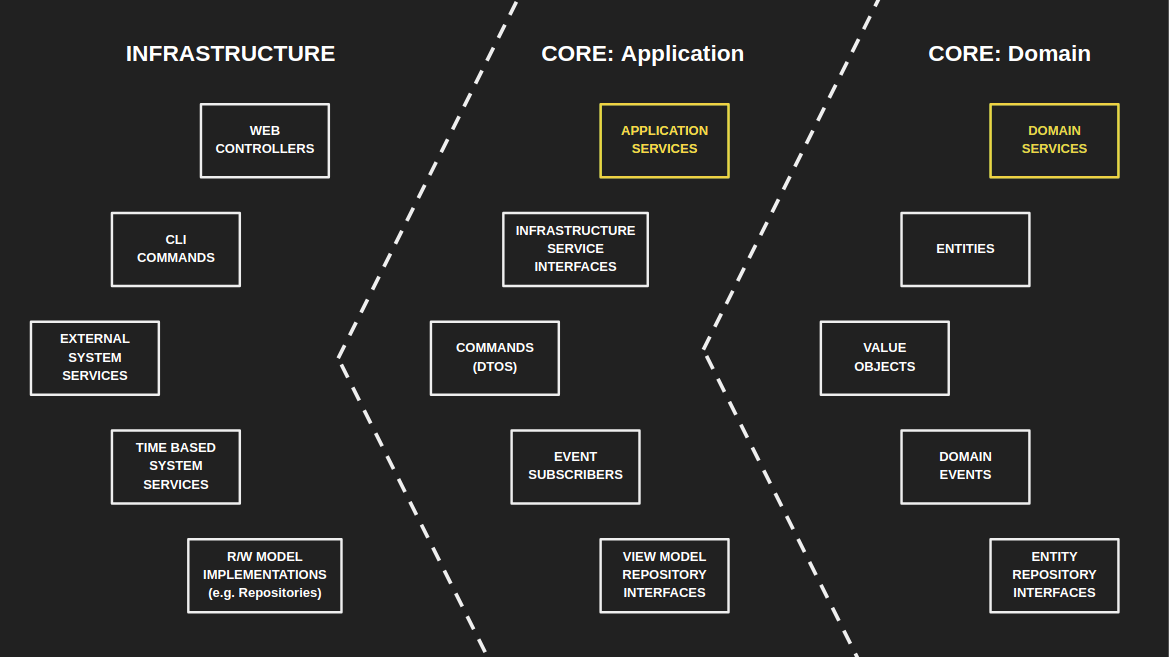 INFRASTRUCTURE

WEB CONTROLLERS

CLI COMMANDS

EXTERNAL SYSTEM SERVICES

TIME BASED SYSTEM SERVICES

R/W MODEL IMPLEMENTATIONS (e.g. Repositories)

CORE: Application

APPLICATION SERVICES

INFRASTRUCTURE SERVICE INTERFACES

COMMANDS (DTOS)

EVENT SUBSCRIBERS

VIEW MODEL REPOSITORY INTERFACES

CORE: Domain

DOMAIN SERVICES

ENTITIES

VALUE OBJECTS

DOMAIN EVENTS

ENTITY REPOSITORY INTERFACES